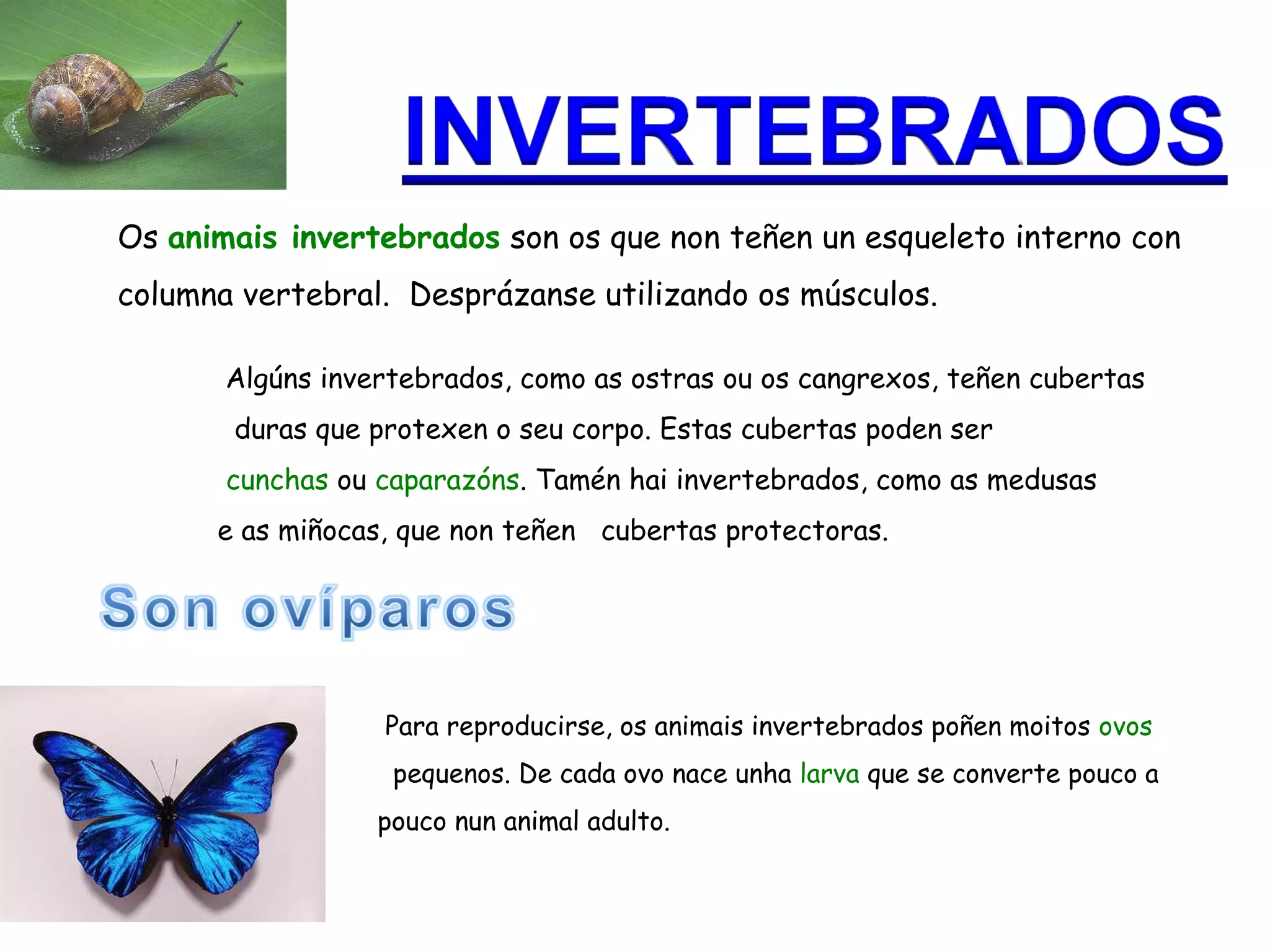 INVERTEBRADOS

Os animais invertebrados son os que non teñen un esqueleto interno con columna vertebral. Desprázanse utilizando os músculos.

Algúns invertebrados, como as ostras ou os cangrexos, teñen cubertas duras que protexen o seu corpo. Estas cubertas poden ser cunchas ou caparazóns. Tamén hai invertebrados, como as medusas e as miñocas, que non teñen cubertas protectoras.

Son ovíparos

Para reproducirse, os animais invertebrados poñen moitos ovos pequenos. De cada ovo nace unha larva que se converte pouco a pouco nun animal adulto.